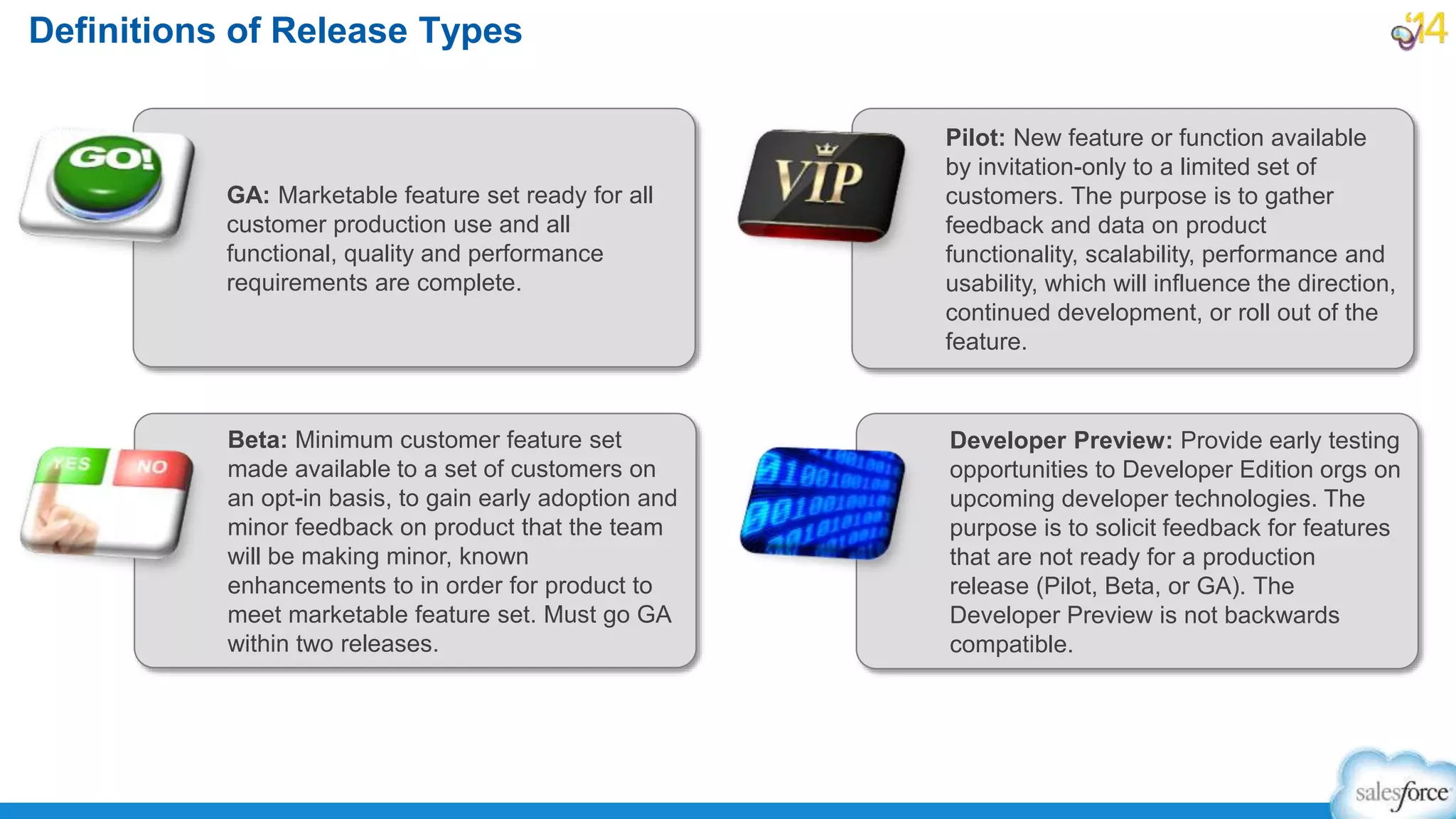 Definitions of Release Types

'14

GO!

GA: Marketable feature set ready for all customer production use and all functional, quality and performance requirements are complete.

VIP

Pilot: New feature or function available by invitation-only to a limited set of customers. The purpose is to gather feedback and data on product functionality, scalability, performance and usability, which will influence the direction, continued development, or roll out of the feature.

YES NO

Beta: Minimum customer feature set made available to a set of customers on an opt-in basis, to gain early adoption and minor feedback on product that the team will be making minor, known enhancements to in order for product to meet marketable feature set. Must go GA within two releases.

Developer Preview: Provide early testing opportunities to Developer Edition orgs on upcoming developer technologies. The purpose is to solicit feedback for features that are not ready for a production release (Pilot, Beta, or GA). The Developer Preview is not backwards compatible.

salesforce